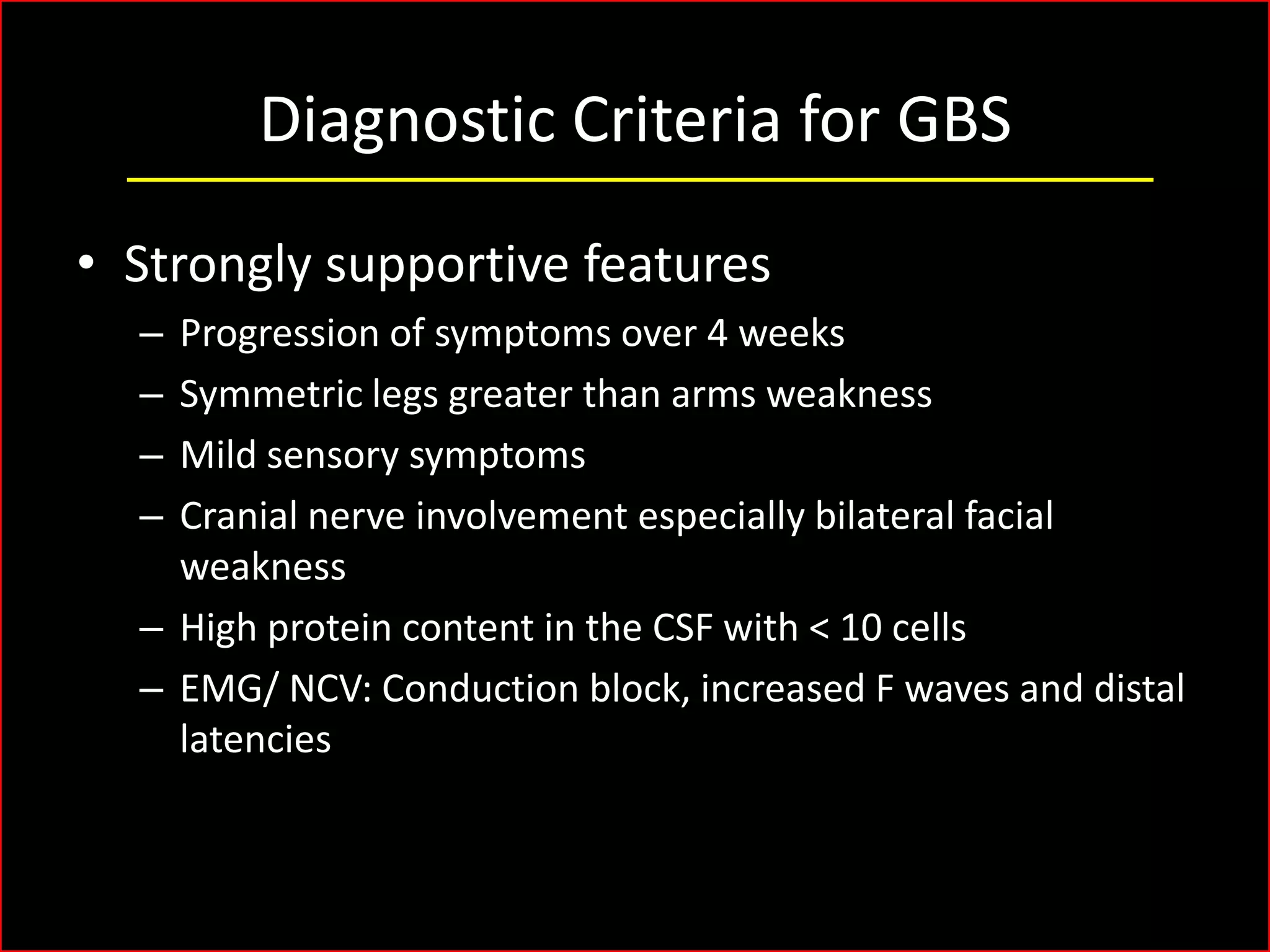 Diagnostic Criteria for GBS

• Strongly supportive features
– Progression of symptoms over 4 weeks
– Symmetric legs greater than arms weakness
– Mild sensory symptoms
– Cranial nerve involvement especially bilateral facial weakness
– High protein content in the CSF with < 10 cells
– EMG/ NCV: Conduction block, increased F waves and distal latencies